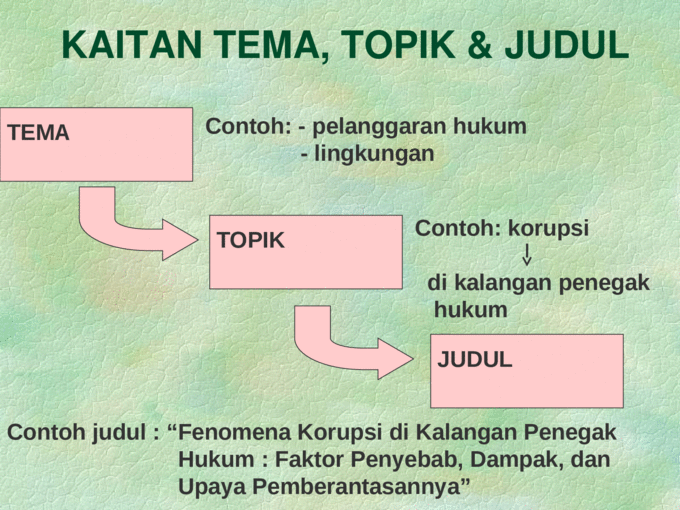 KAITAN TEMA, TOPIK & JUDUL

TEMA

Contoh: - pelanggaran hukum
- lingkungan

TOPIK

Contoh: korupsi
↓
di kalangan penegak hukum

JUDUL

Contoh judul : “Fenomena Korupsi di Kalangan Penegak Hukum : Faktor Penyebab, Dampak, dan Upaya Pemberantasannya”